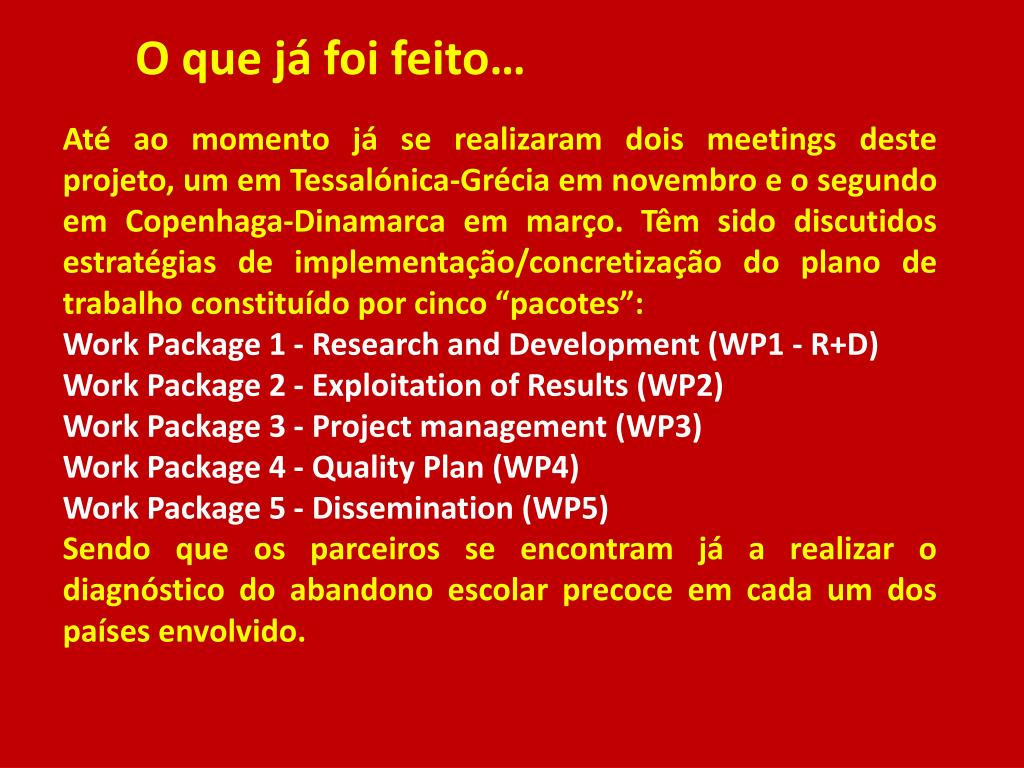 O que já foi feito…

Até ao momento já se realizaram dois meetings deste projeto, um em Tessalónica-Grécia em novembro e o segundo em Copenhaga-Dinamarca em março. Têm sido discutidos estratégias de implementação/concretização do plano de trabalho constituído por cinco “pacotes”:
Work Package 1 - Research and Development (WP1 - R+D)
Work Package 2 - Exploitation of Results (WP2)
Work Package 3 - Project management (WP3)
Work Package 4 - Quality Plan (WP4)
Work Package 5 - Dissemination (WP5)
Sendo que os parceiros se encontram já a realizar o diagnóstico do abandono escolar precoce em cada um dos países envolvido.